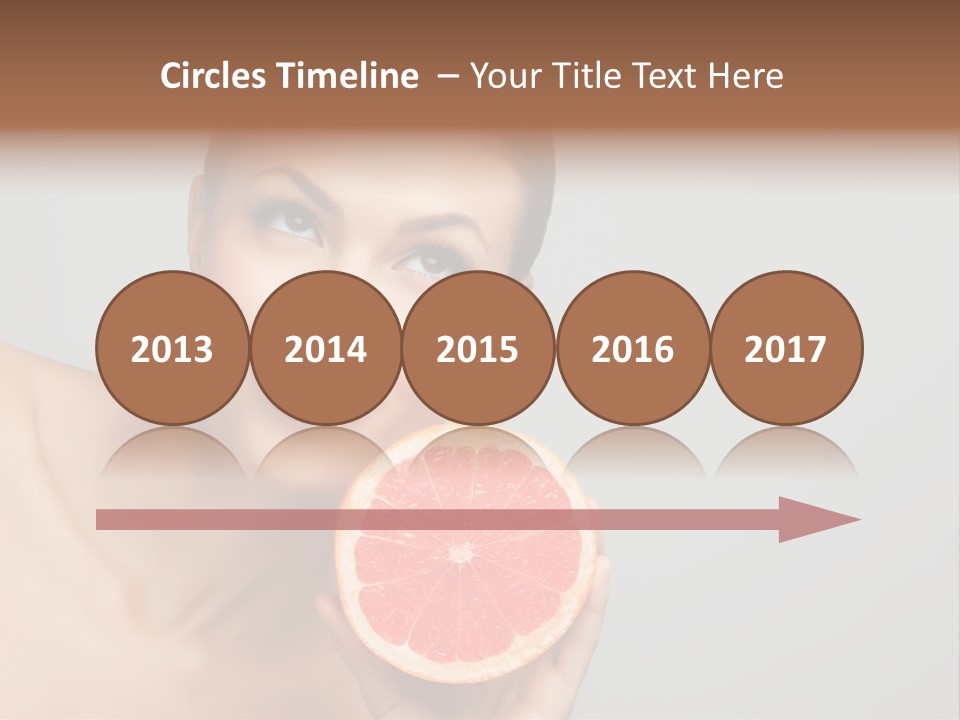 Circles Timeline – Your Title Text Here

2013

2014

2015

2016

2017